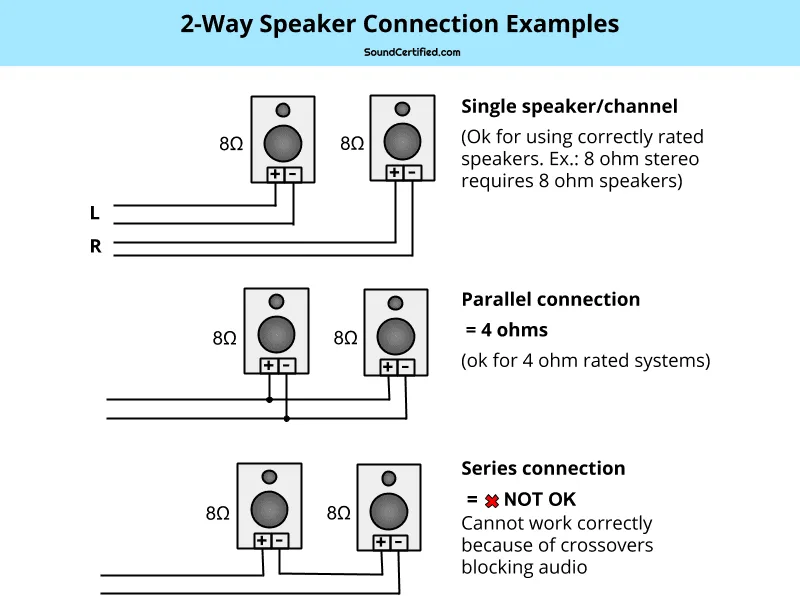 2-Way Speaker Connection Examples

SoundCertified.com

8Ω

+ −

8Ω

+ −

L

R

Single speaker/channel

(Ok for using correctly rated speakers. Ex.: 8 ohm stereo requires 8 ohm speakers)

8Ω

+ −

8Ω

+ −

Parallel connection

= 4 ohms

(ok for 4 ohm rated systems)

8Ω

+ −

8Ω

+ −

Series connection

= NOT OK

Cannot work correctly because of crossovers blocking audio